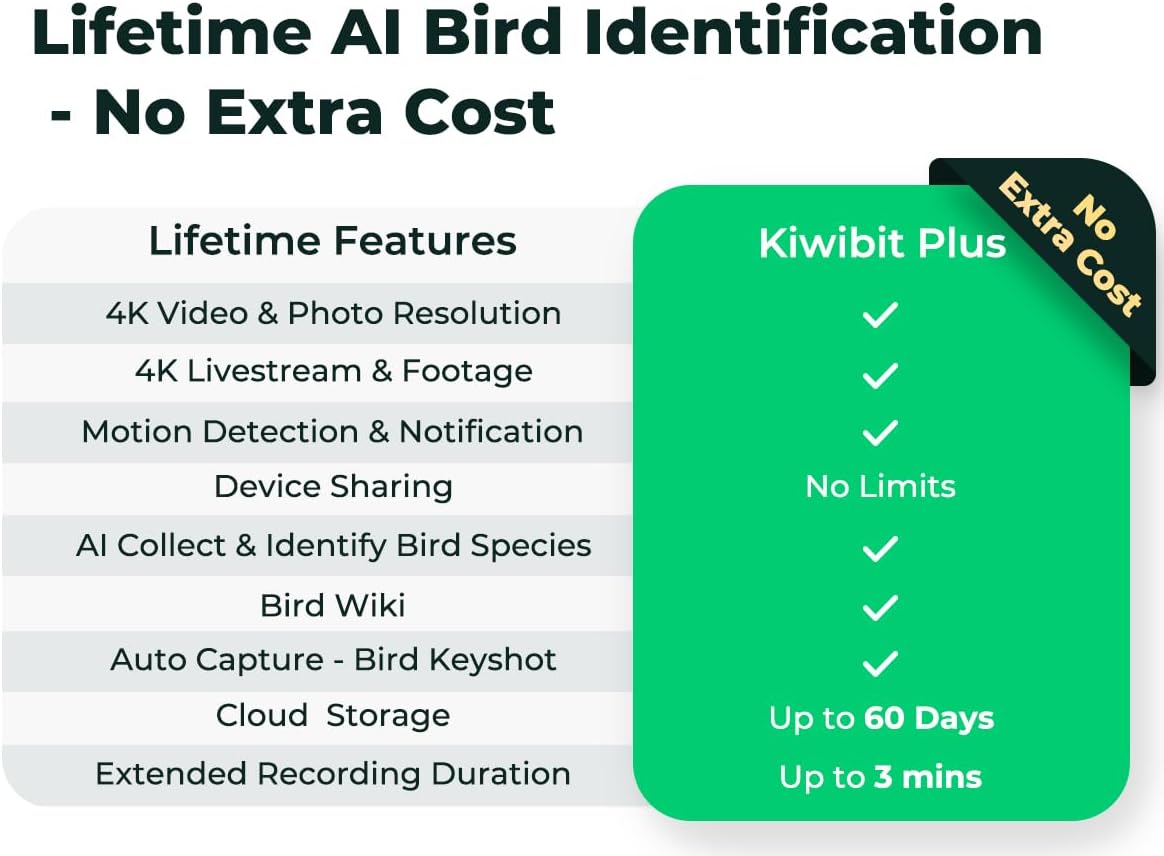 Lifetime AI Bird Identification - No Extra Cost

No Extra Cost

| Lifetime Features | Kiwibit Plus |
|---|---|
| 4K Video & Photo Resolution | ✓ |
| 4K Livestream & Footage | ✓ |
| Motion Detection & Notification | ✓ |
| Device Sharing | No Limits |
| AI Collect & Identify Bird Species | ✓ |
| Bird Wiki | ✓ |
| Auto Capture - Bird Keyshot | ✓ |
| Cloud Storage | Up to 60 Days |
| Extended Recording Duration | Up to 3 mins |